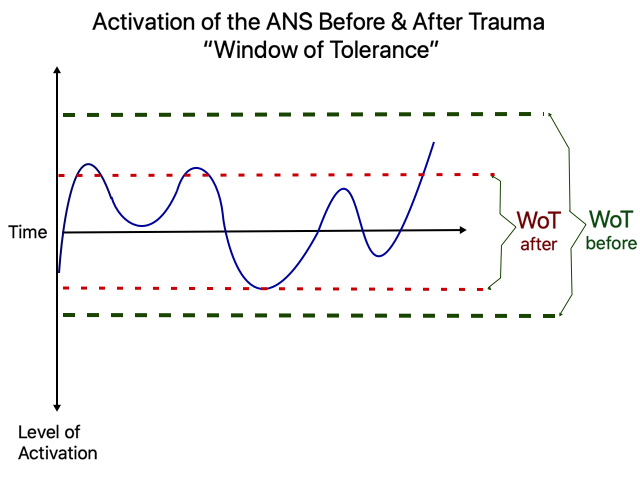 Activation of the ANS Before & After Trauma
"Window of Tolerance"

Time

WoT
after

WoT
before

Level of
Activation